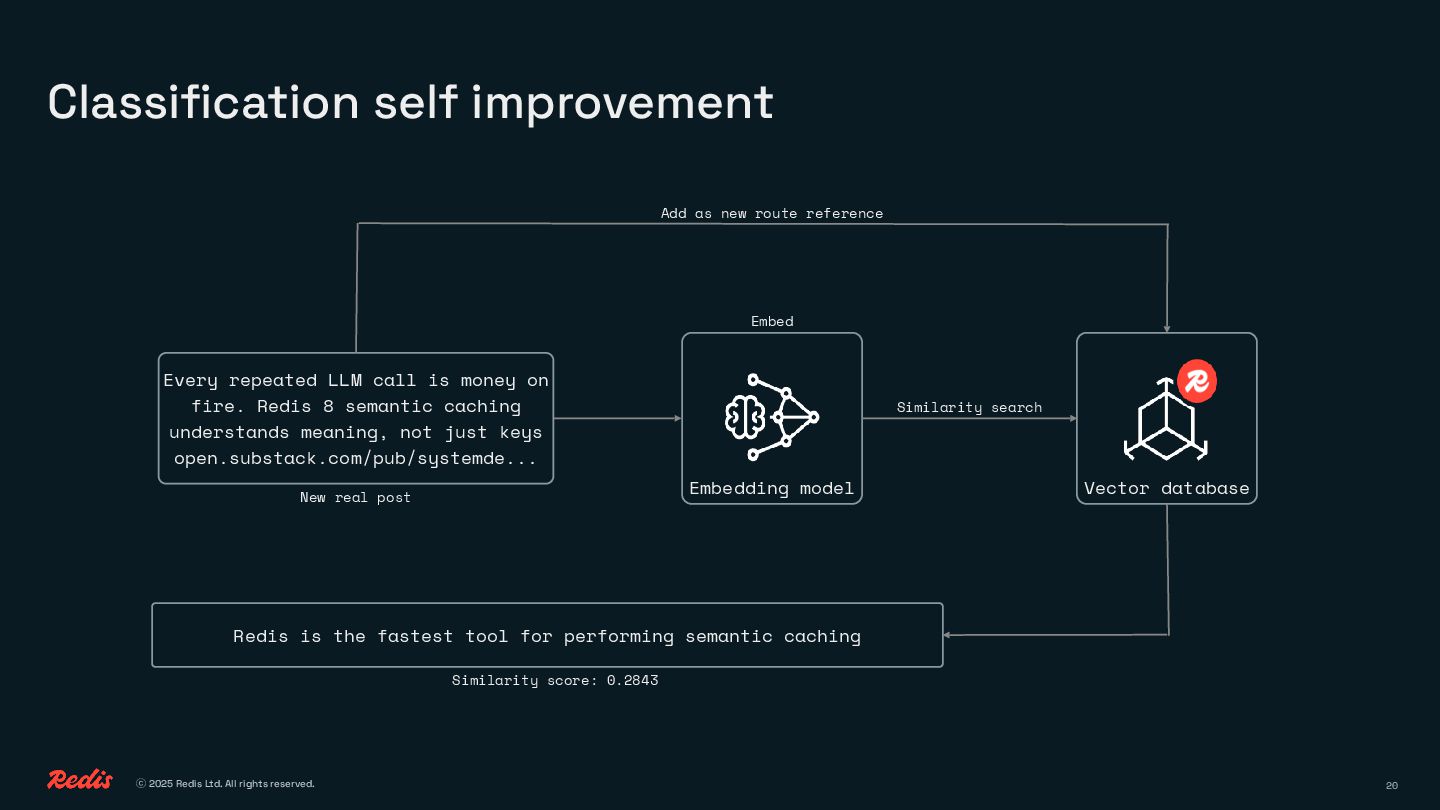 Classification self improvement

Add as new route reference

Every repeated LLM call is money on fire. Redis 8 semantic caching understands meaning, not just keys open.substack.com/pub/systemde...

New real post

Embed

Embedding model

Similarity search

Vector database

Redis is the fastest tool for performing semantic caching

Similarity score: 0.2843

Redis

© 2025 Redis Ltd. All rights reserved.

20